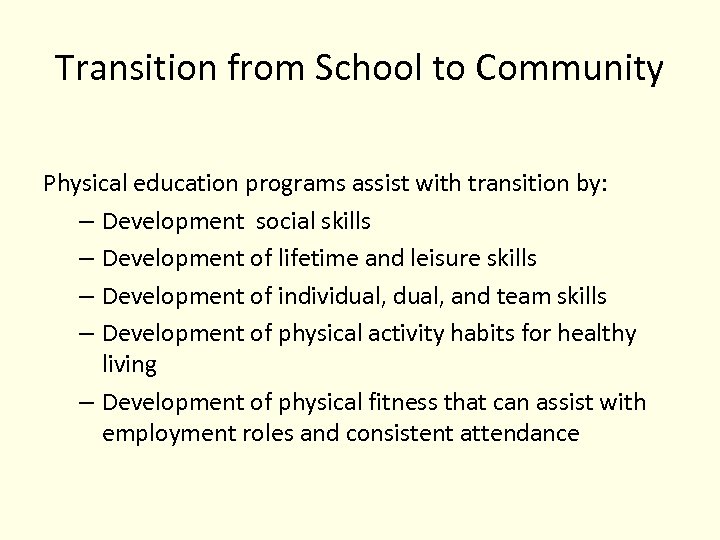 Transition from School to Community

Physical education programs assist with transition by:

– Development social skills
– Development of lifetime and leisure skills
– Development of individual, dual, and team skills
– Development of physical activity habits for healthy living
– Development of physical fitness that can assist with employment roles and consistent attendance